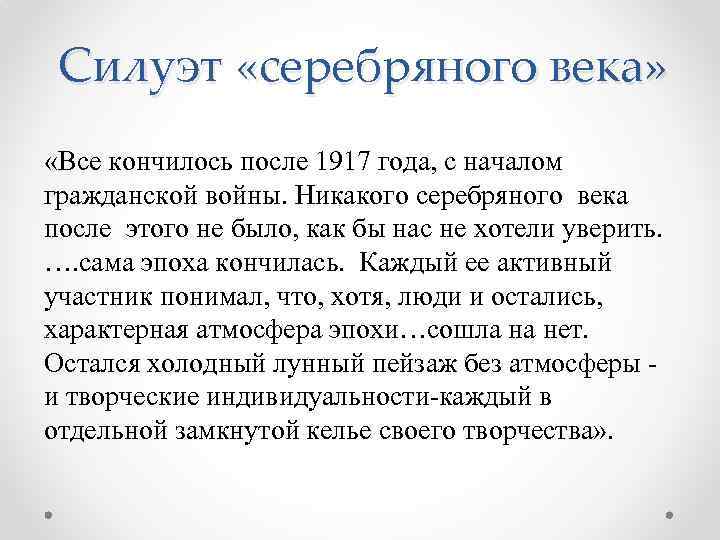 Силуэт «серебряного века»

«Все кончилось после 1917 года, с началом гражданской войны. Никакого серебряного века после этого не было, как бы нас не хотели уверить. ….сама эпоха кончилась. Каждый ее активный участник понимал, что, хотя, люди и остались, характерная атмосфера эпохи…сошла на нет. Остался холодный лунный пейзаж без атмосферы - и творческие индивидуальности-каждый в отдельной замкнутой келье своего творчества».